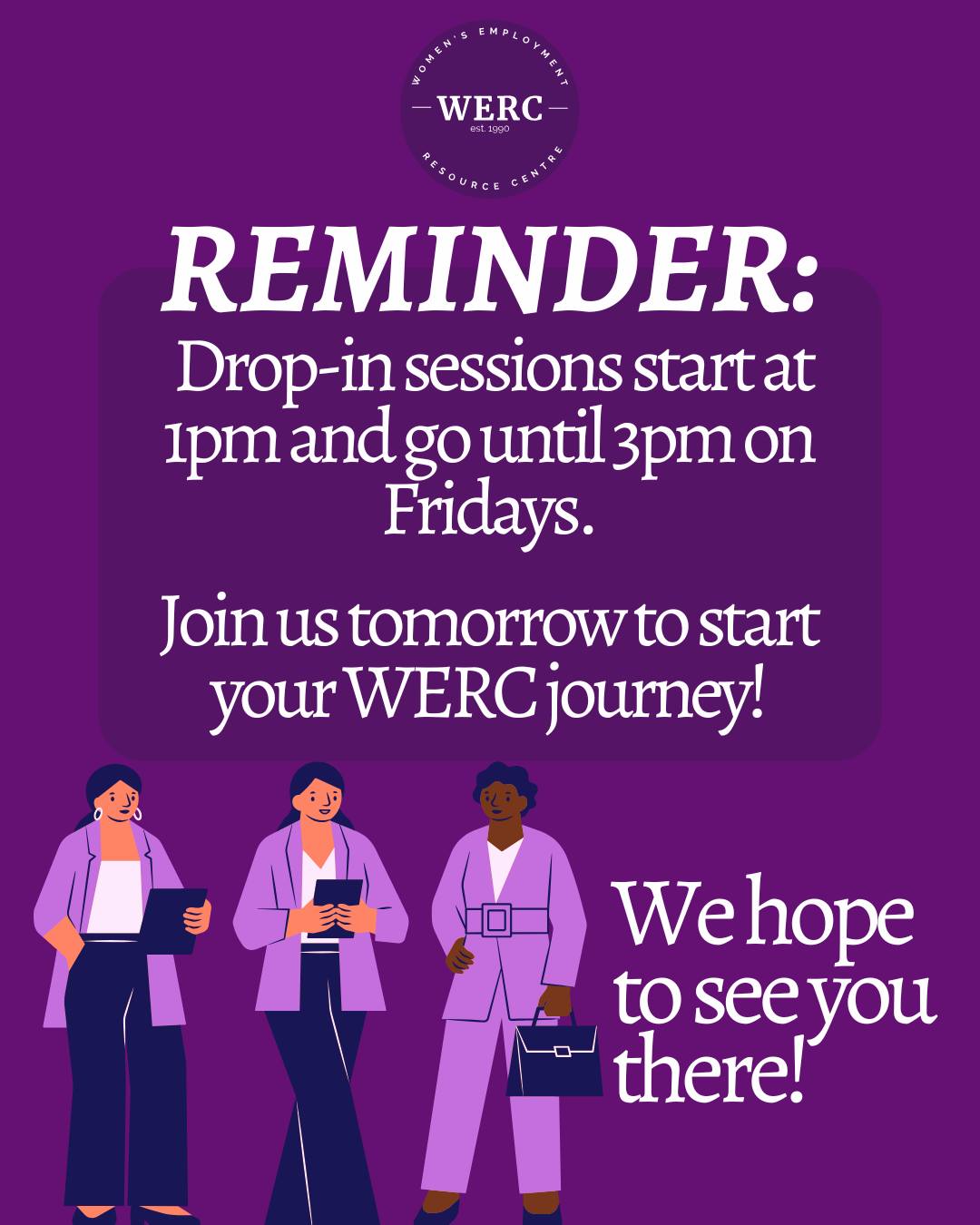 WOMEN'S EMPLOYMENT
WERC
est. 1990
RESOURCE CENTRE

REMINDER:

Drop-in sessions start at 1pm and go until 3pm on Fridays.

Join us tomorrow to start your WERC journey!

We hope to see you there!